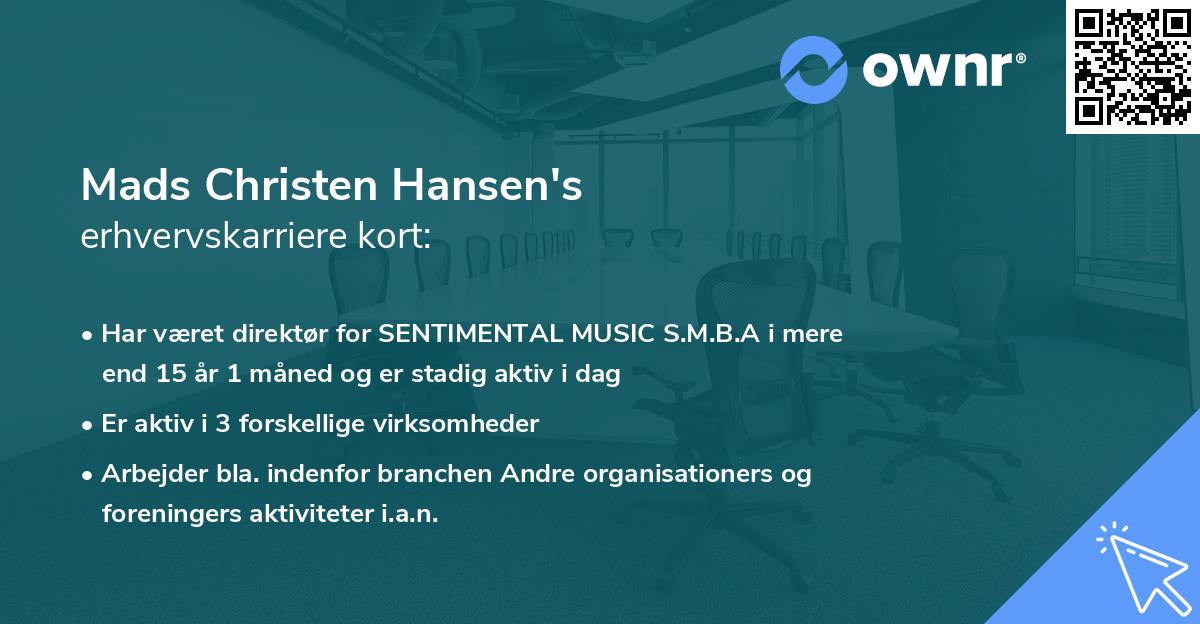 ownr®

Mads Christen Hansen's
erhvervskarriere kort:

• Har været direktør for SENTIMENTAL MUSIC S.M.B.A i mere end 15 år 1 måned og er stadig aktiv i dag

• Er aktiv i 3 forskellige virksomheder

• Arbejder bla. indenfor branchen Andre organisationers og foreningers aktiviteter i.a.n.